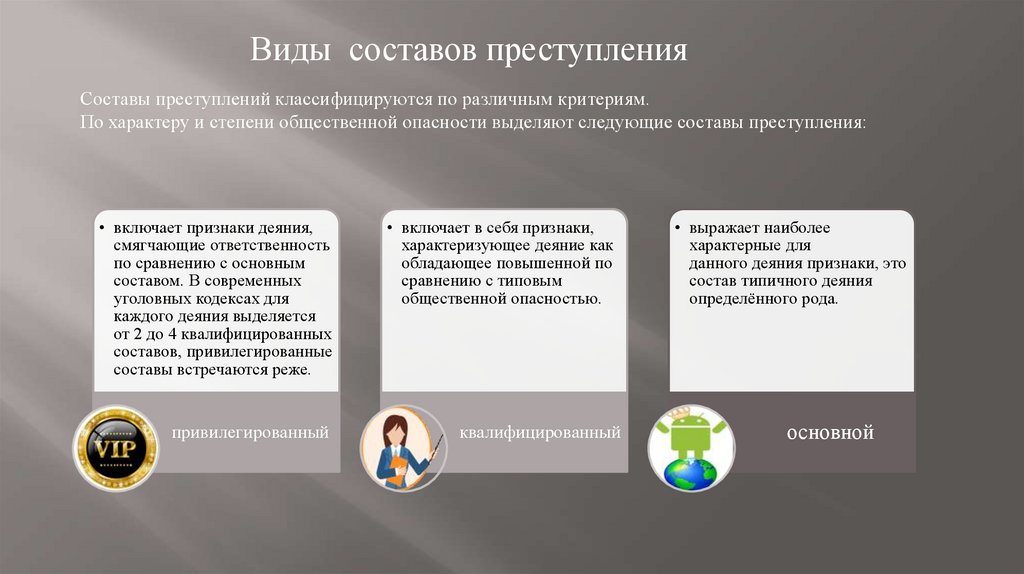 Виды составов преступления

Составы преступлений классифицируются по различным критериям.
По характеру и степени общественной опасности выделяют следующие составы преступления:

• включает признаки деяния, смягчающие ответственность по сравнению с основным составом. В современных уголовных кодексах для каждого деяния выделяется от 2 до 4 квалифицированных составов, привилегированные составы встречаются реже.

VIP

привилегированный

• включает в себя признаки, характеризующее деяние как обладающее повышенной по сравнению с типовым общественной опасностью.

квалифицированный

• выражает наиболее характерные для данного деяния признаки, это состав типичного деяния определённого рода.

основной